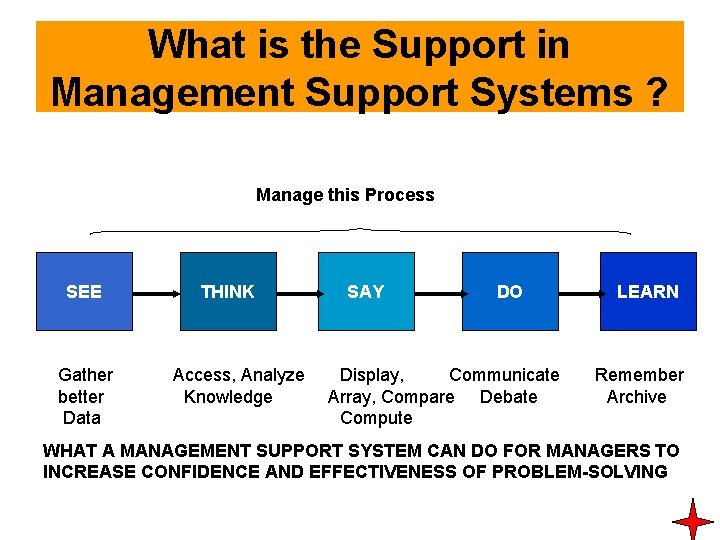 What is the Support in Management Support Systems ?

Manage this Process

SEE

THINK

SAY

DO

LEARN

Gather better Data

Access, Analyze Knowledge

Display, Array, Compare Compute

Communicate Debate

Remember Archive

WHAT A MANAGEMENT SUPPORT SYSTEM CAN DO FOR MANAGERS TO INCREASE CONFIDENCE AND EFFECTIVENESS OF PROBLEM-SOLVING